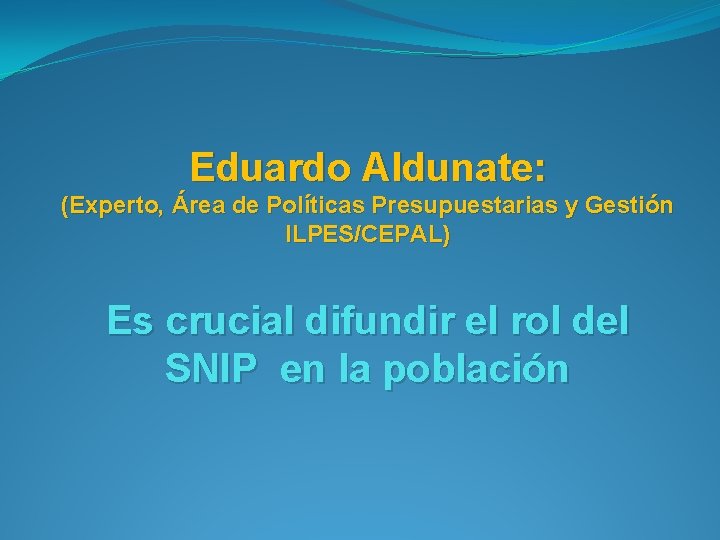 Eduardo Aldunate:
(Experto, Área de Políticas Presupuestarias y Gestión ILPES/CEPAL)

Es crucial difundir el rol del SNIP en la población